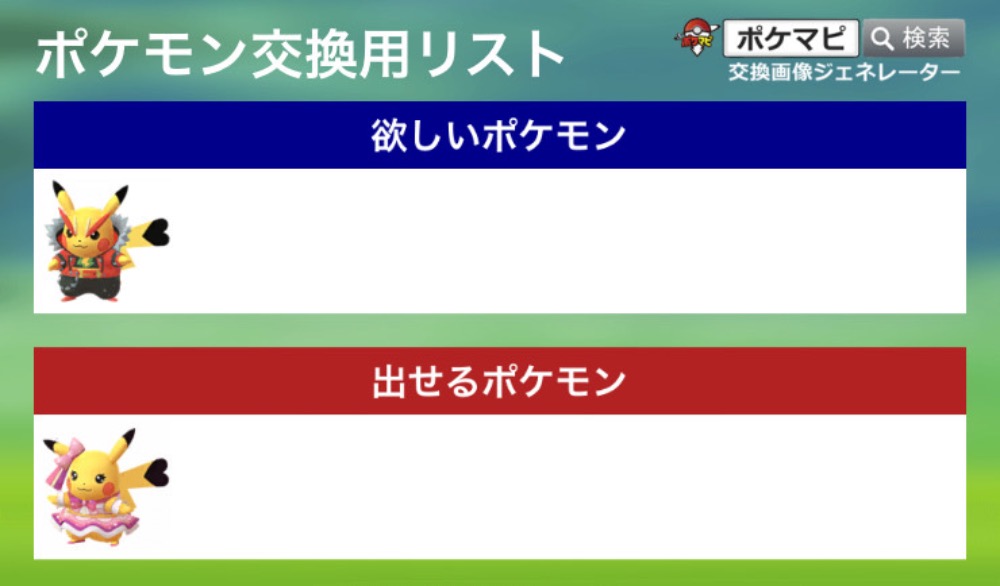 ポケモン交換用リスト

ポケマピ 検索
交換画像ジェネレーター

欲しいポケモン

出せるポケモン